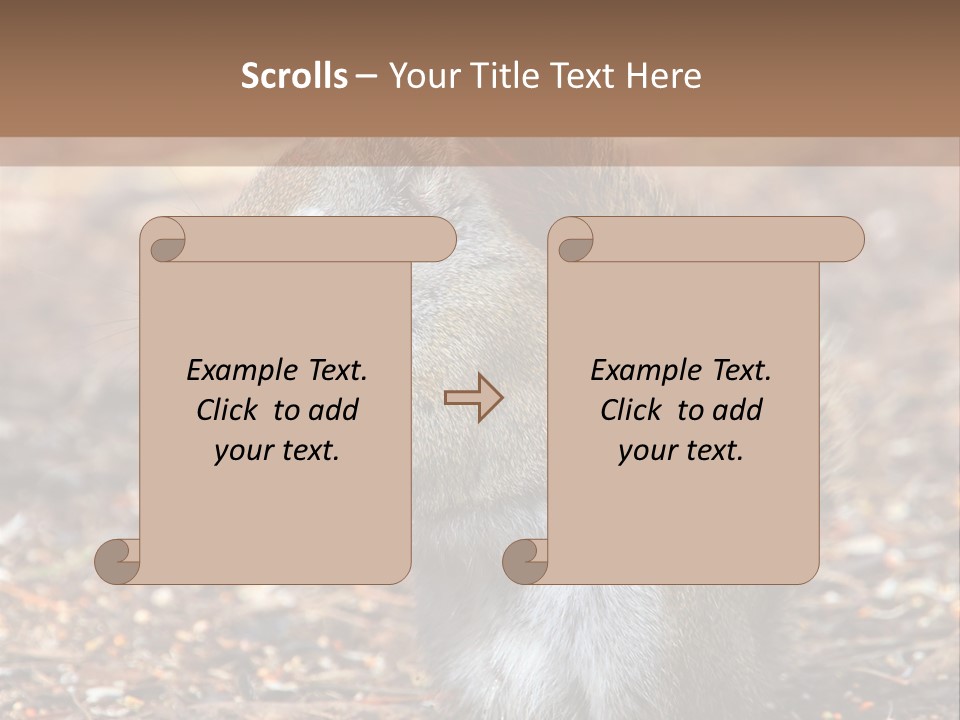 Scrolls – Your Title Text Here

Example Text. Click to add your text.

Example Text. Click to add your text.